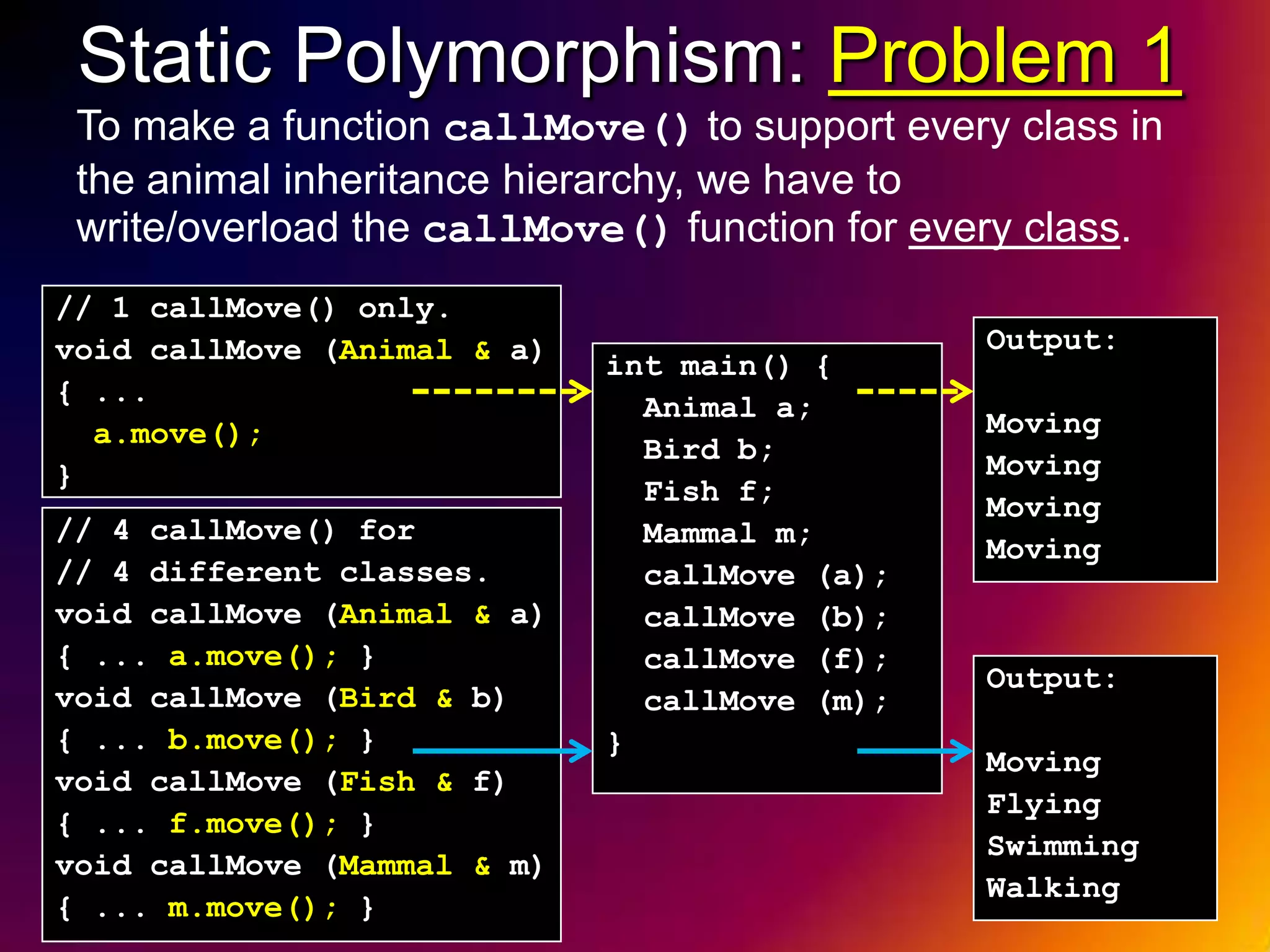 Static Polymorphism: Problem 1

To make a function callMove() to support every class in the animal inheritance hierarchy, we have to write/overload the callMove() function for every class.

// 1 callMove() only.
void callMove (Animal & a)
{ ...
  a.move();
}

// 4 callMove() for
// 4 different classes.
void callMove (Animal & a)
{ ... a.move(); }
void callMove (Bird & b)
{ ... b.move(); }
void callMove (Fish & f)
{ ... f.move(); }
void callMove (Mammal & m)
{ ... m.move(); }

int main() {
  Animal a;
  Bird b;
  Fish f;
  Mammal m;
  callMove (a);
  callMove (b);
  callMove (f);
  callMove (m);
}

Output:

Moving
Moving
Moving
Moving

Output:

Moving
Flying
Swimming
Walking